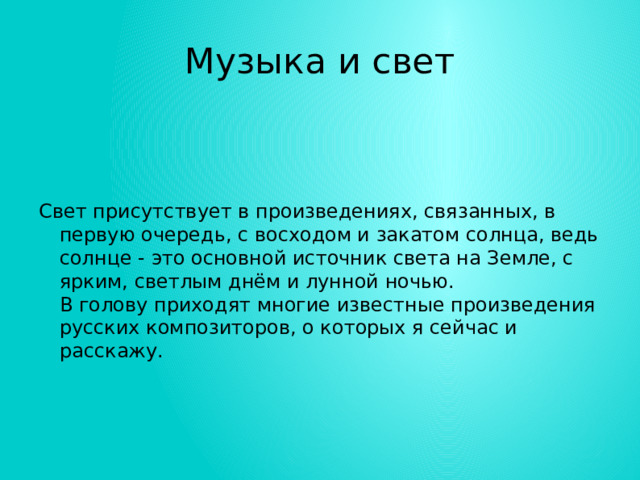 Музыка и свет

Свет присутствует в произведениях, связанных, в первую очередь, с восходом и закатом солнца, ведь солнце - это основной источник света на Земле, с ярким, светлым днём и лунной ночью.
В голову приходят многие известные произведения русских композиторов, о которых я сейчас и расскажу.